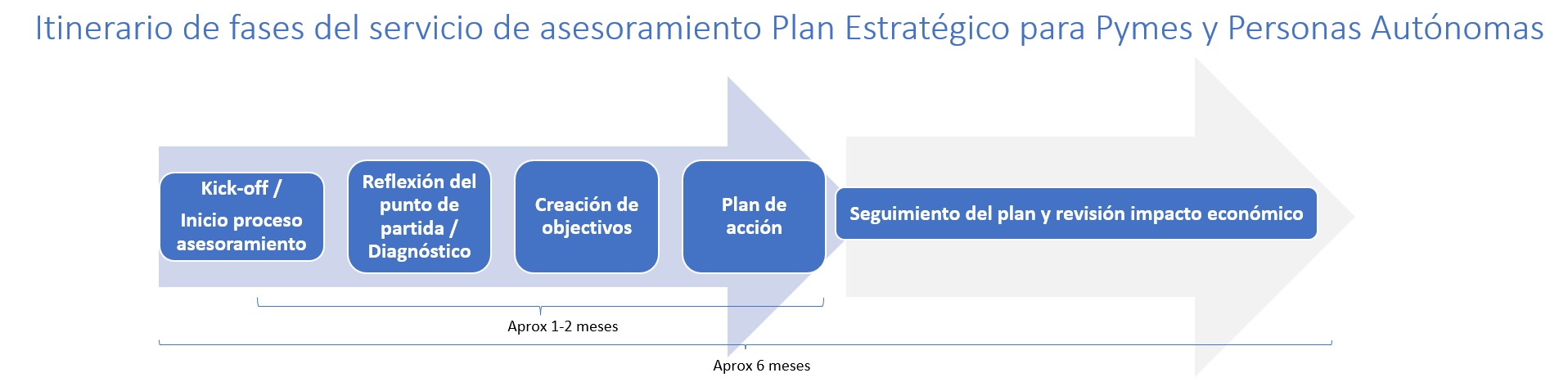 Itinerario de fases del servicio de asesoramiento Plan Estratégico para Pymes y Personas Autónomas

Kick-off /
Inicio proceso asesoramiento

Reflexión del punto de partida / Diagnóstico

Creación de objectivos

Plan de acción

Seguimiento del plan y revisión impacto económico

Aprox 1-2 meses

Aprox 6 meses